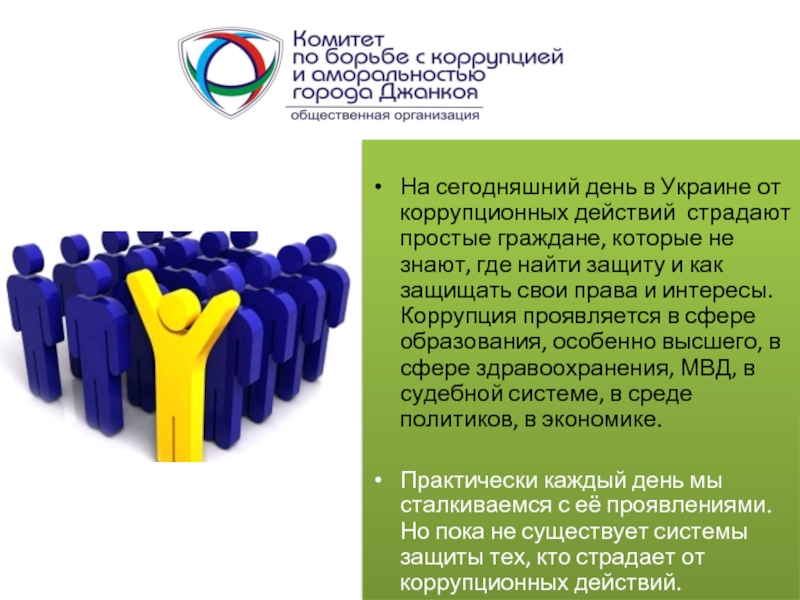 Комитет по борьбе с коррупцией и аморальностью города Джанкоя
общественная организация

• На сегодняшний день в Украине от коррупционных действий страдают простые граждане, которые не знают, где найти защиту и как защищать свои права и интересы. Коррупция проявляется в сфере образования, особенно высшего, в сфере здравоохранения, МВД, в судебной системе, в среде политиков, в экономике.

• Практически каждый день мы сталкиваемся с её проявлениями. Но пока не существует системы защиты тех, кто страдает от коррупционных действий.